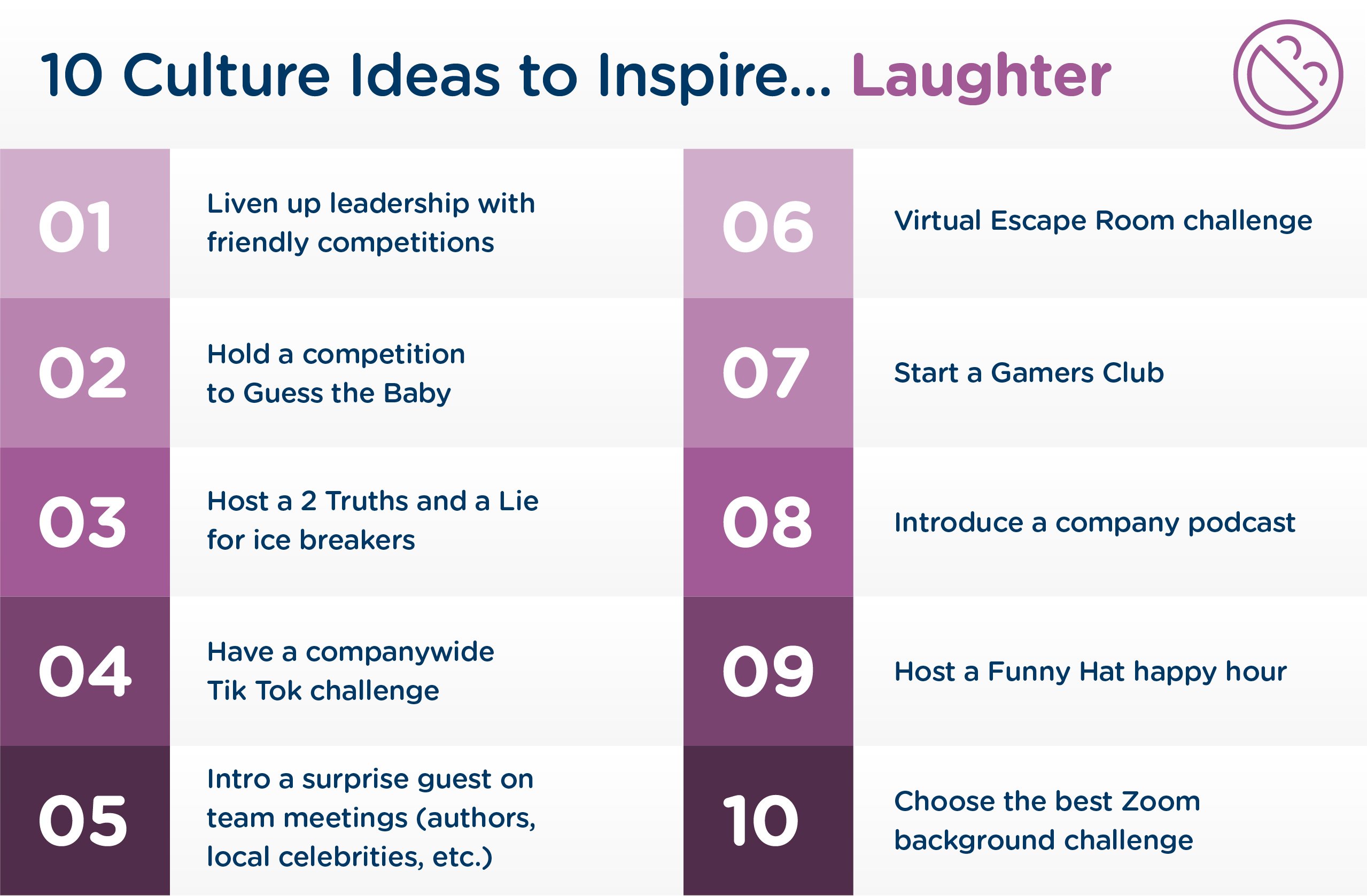 10 Culture Ideas to Inspire... Laughter

01
Liven up leadership with friendly competitions

02
Hold a competition to Guess the Baby

03
Host a 2 Truths and a Lie for ice breakers

04
Have a companywide Tik Tok challenge

05
Intro a surprise guest on team meetings (authors, local celebrities, etc.)

06
Virtual Escape Room challenge

07
Start a Gamers Club

08
Introduce a company podcast

09
Host a Funny Hat happy hour

10
Choose the best Zoom background challenge